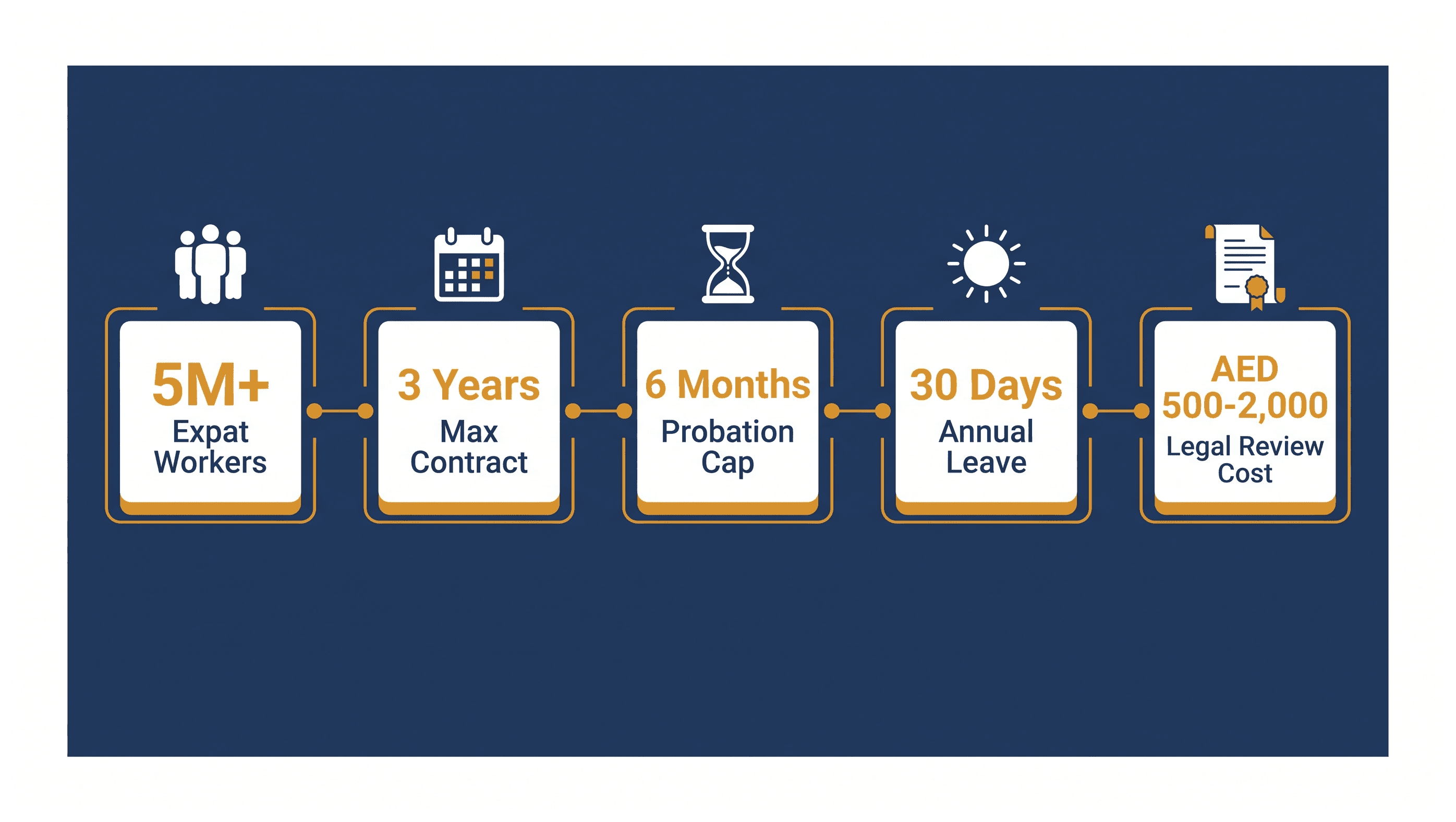 5M+
Expat Workers

3 Years
Max Contract

6 Months
Probation Cap

30 Days
Annual Leave

AED 500-2,000
Legal Review Cost